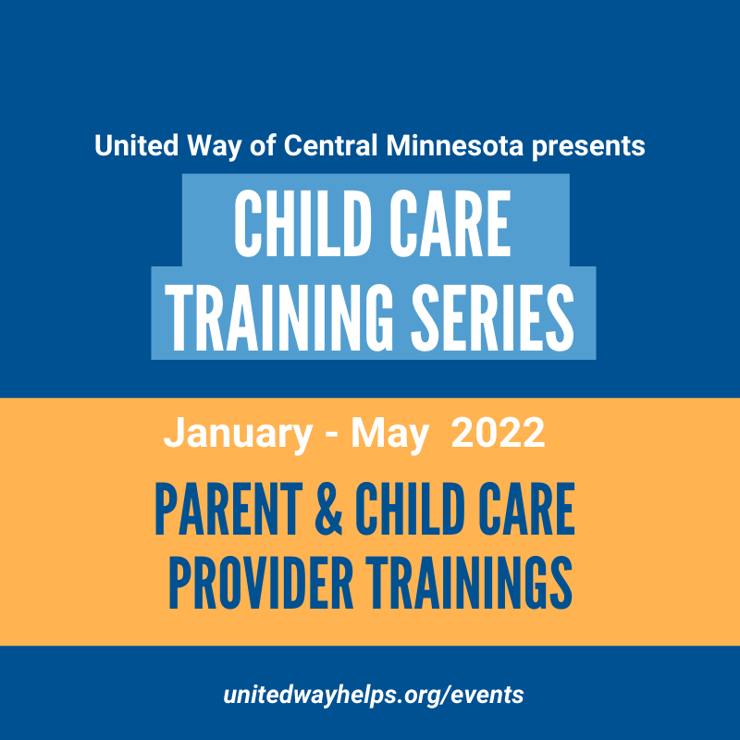 United Way of Central Minnesota presents

CHILD CARE TRAINING SERIES

January - May 2022

PARENT & CHILD CARE PROVIDER TRAININGS

unitedwayhelps.org/events